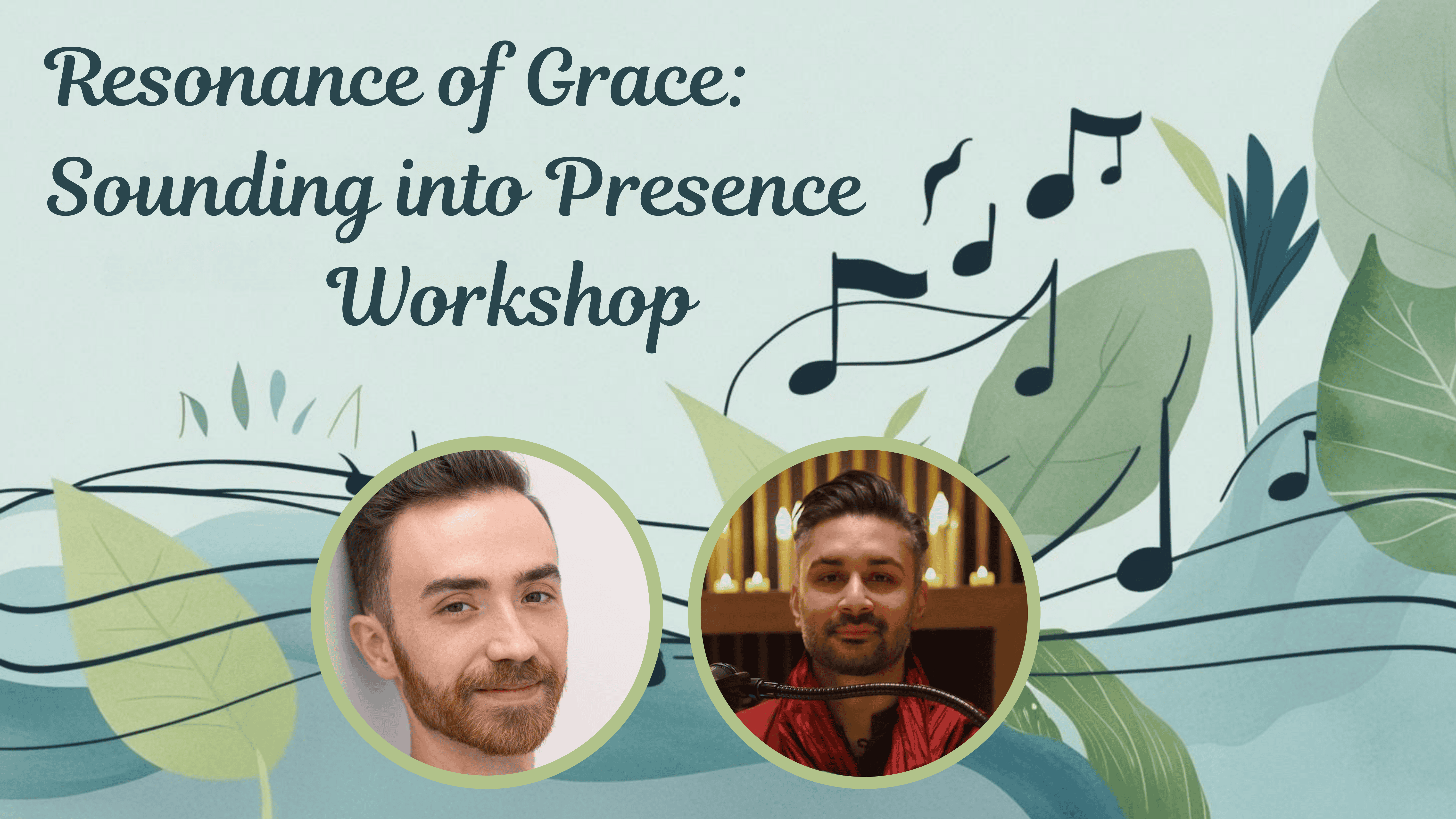 Resonance of Grace: Sounding into Presence Workshop